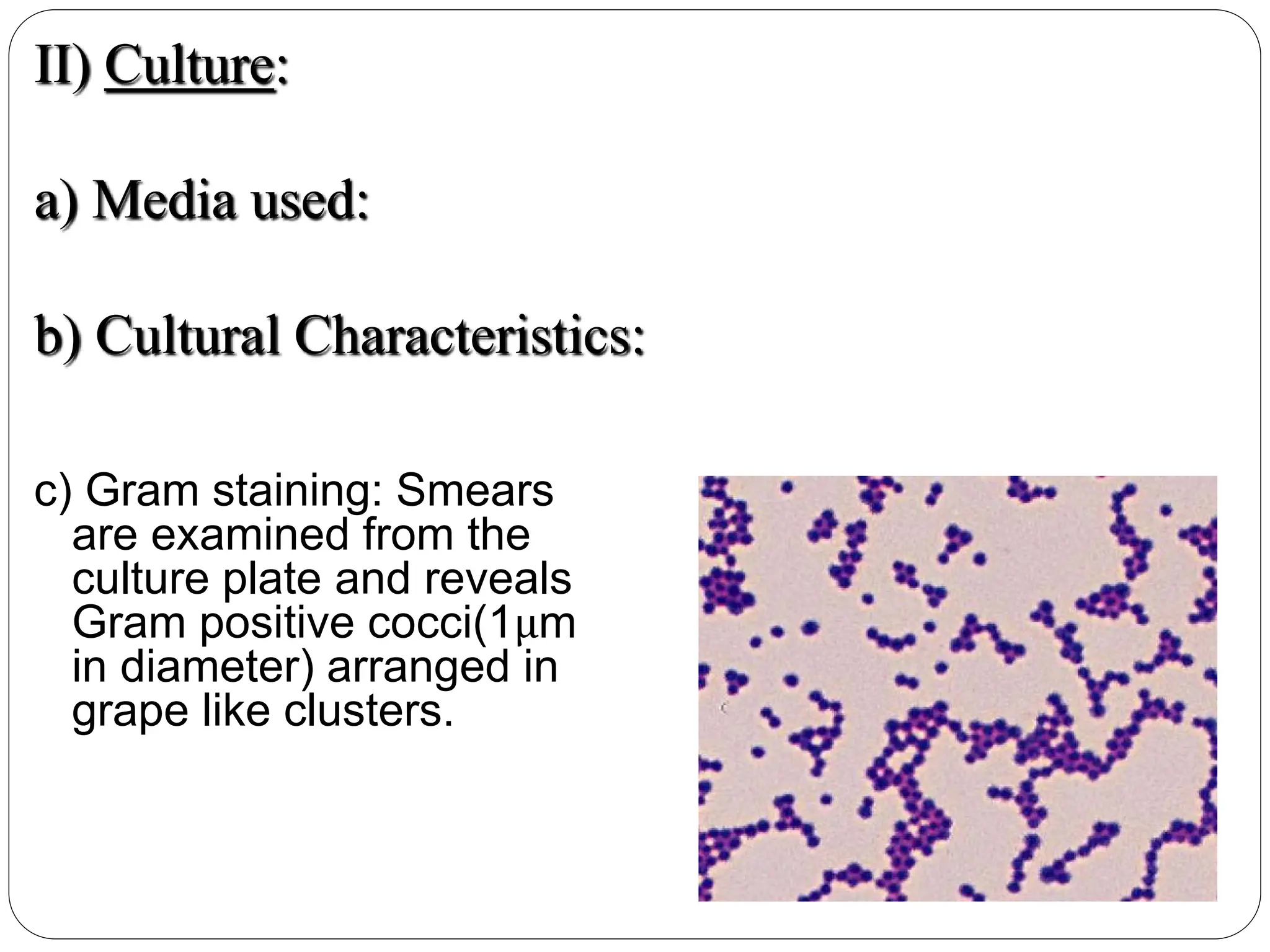 II) Culture:

a) Media used:

b) Cultural Characteristics:

c) Gram staining: Smears are examined from the culture plate and reveals Gram positive cocci(1µm in diameter) arranged in grape like clusters.